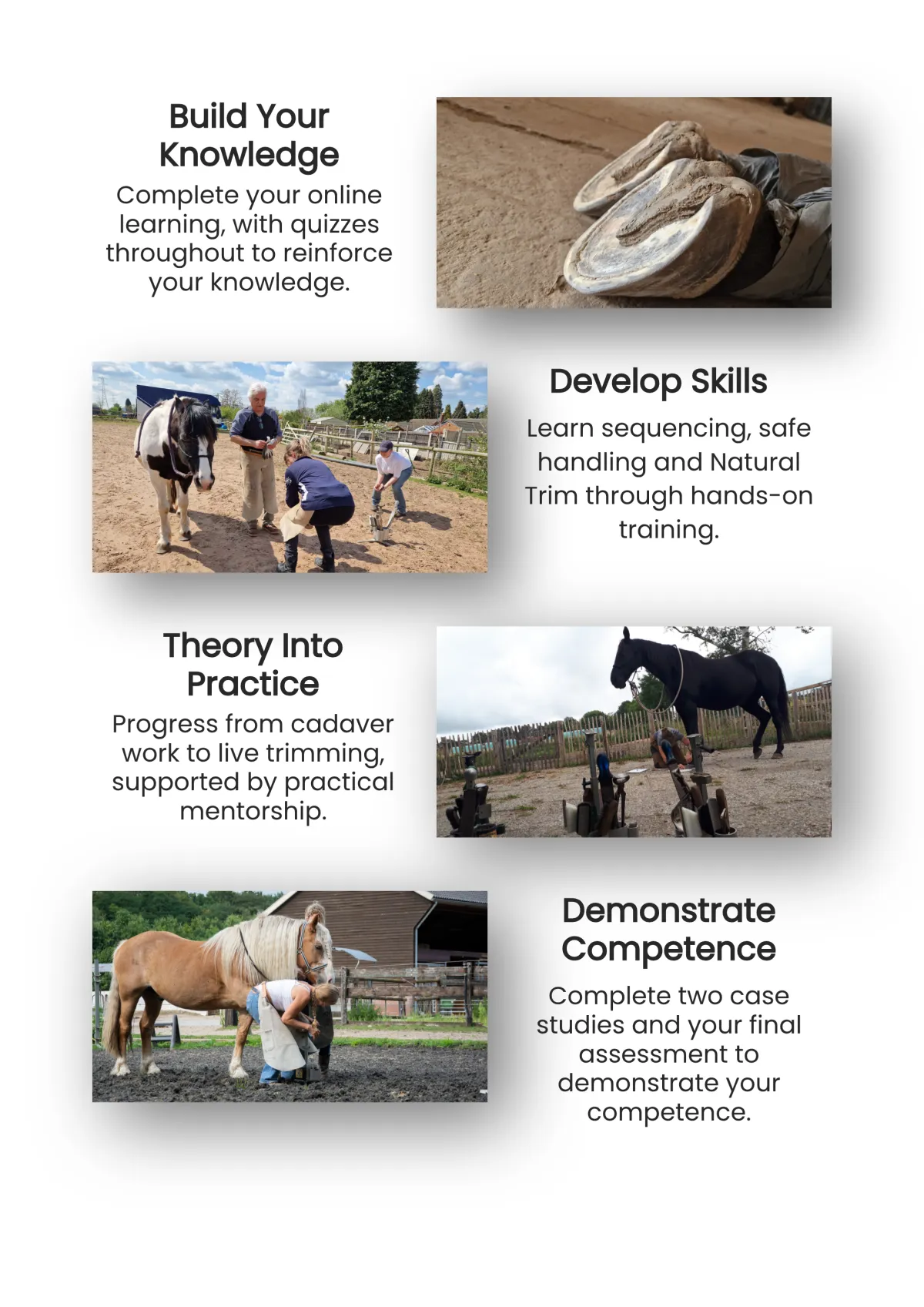 Build Your Knowledge

Complete your online learning, with quizzes throughout to reinforce your knowledge.

Develop Skills

Learn sequencing, safe handling and Natural Trim through hands-on training.

Theory Into Practice

Progress from cadaver work to live trimming, supported by practical mentorship.

Demonstrate Competence

Complete two case studies and your final assessment to demonstrate your competence.